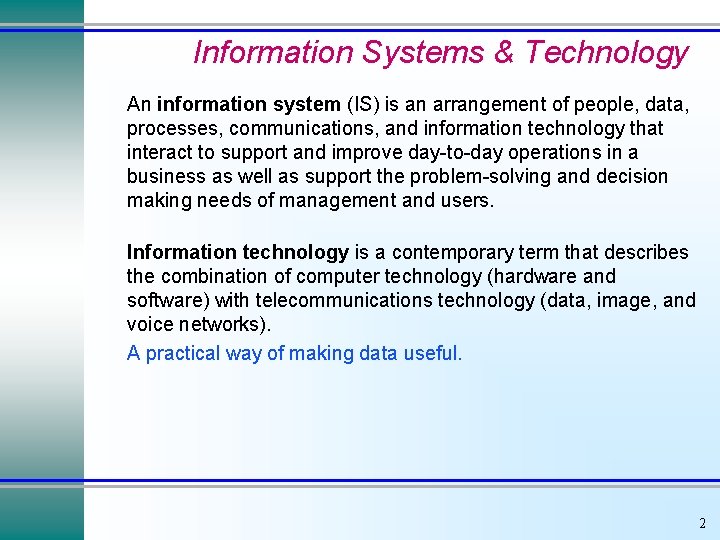 Information Systems & Technology

An information system (IS) is an arrangement of people, data, processes, communications, and information technology that interact to support and improve day-to-day operations in a business as well as support the problem-solving and decision making needs of management and users.

Information technology is a contemporary term that describes the combination of computer technology (hardware and software) with telecommunications technology (data, image, and voice networks).

A practical way of making data useful.

2